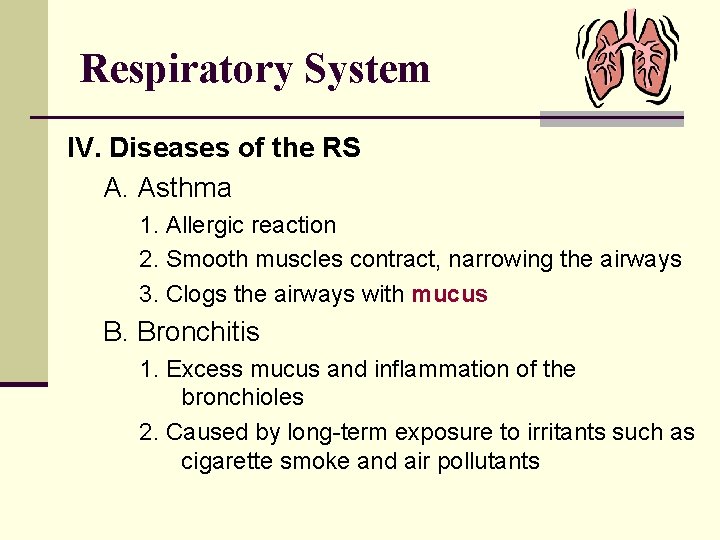 Respiratory System

IV. Diseases of the RS

A. Asthma

1. Allergic reaction

2. Smooth muscles contract, narrowing the airways

3. Clogs the airways with mucus

B. Bronchitis

1. Excess mucus and inflammation of the bronchioles

2. Caused by long-term exposure to irritants such as cigarette smoke and air pollutants